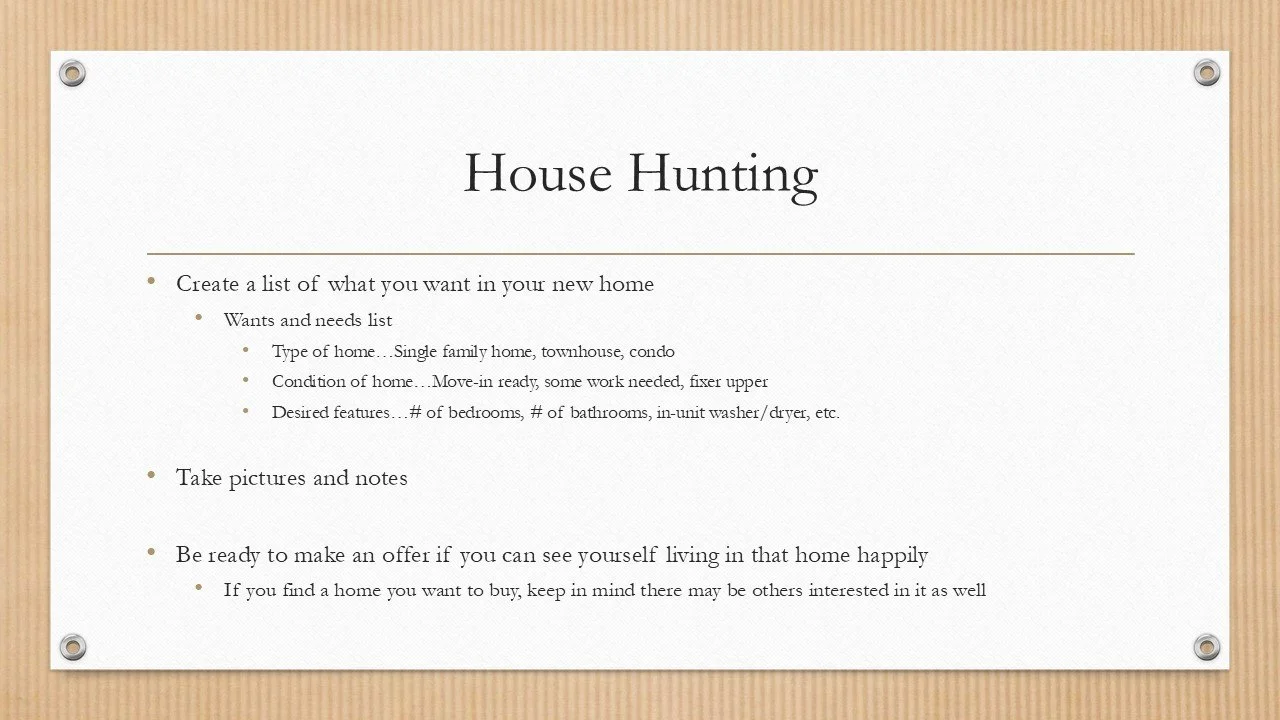 House Hunting

• Create a list of what you want in your new home
  • Wants and needs list
    • Type of home…Single family home, townhouse, condo
    • Condition of home…Move-in ready, some work needed, fixer upper
    • Desired features…# of bedrooms, # of bathrooms, in-unit washer/dryer, etc.

• Take pictures and notes

• Be ready to make an offer if you can see yourself living in that home happily
  • If you find a home you want to buy, keep in mind there may be others interested in it as well